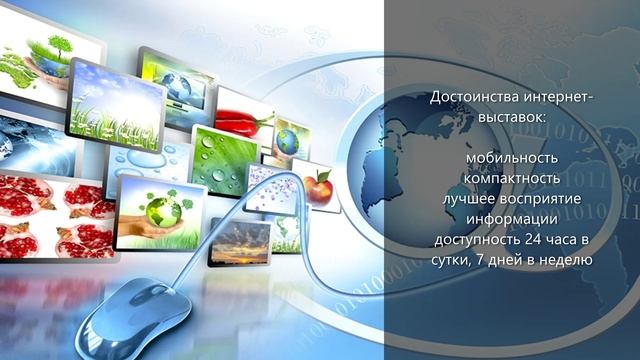 Достоинства интернет-выставок:

мобильность
компактность
лучшее восприятие информации
доступность 24 часа в сутки, 7 дней в неделю